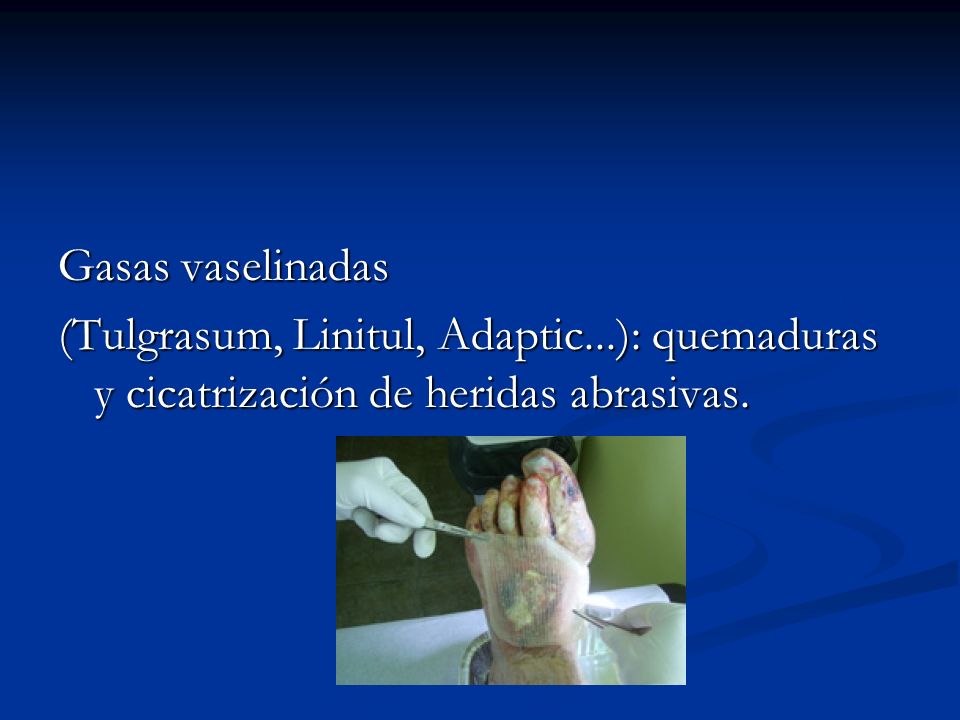 Gasas vaselinadas

(Tulgrasum, Linitul, Adaptic...): quemaduras y cicatrización de heridas abrasivas.